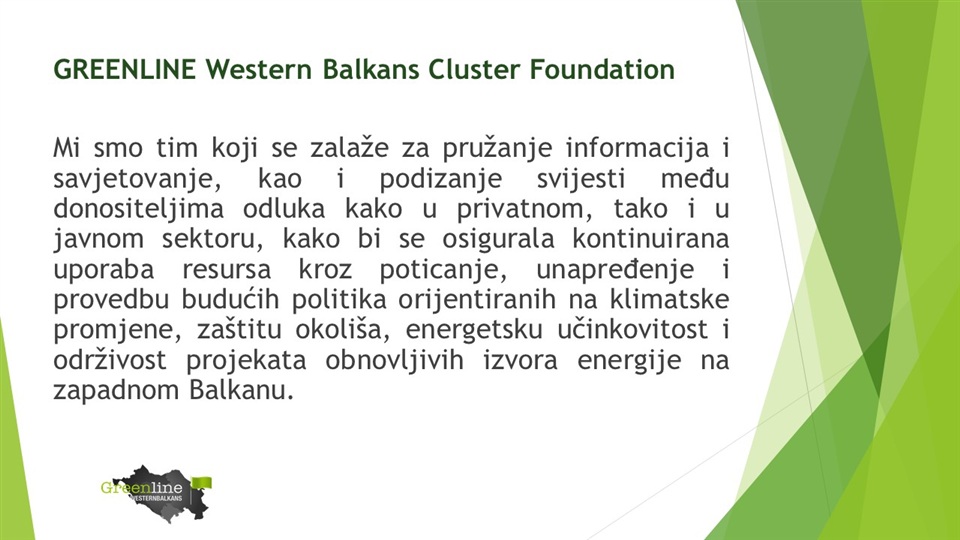 GREENLINE Western Balkans Cluster Foundation

Mi smo tim koji se zalaže za pružanje informacija i savjetovanje, kao i podizanje svijesti među donositeljima odluka kako u privatnom, tako i u javnom sektoru, kako bi se osigurala kontinuirana uporaba resursa kroz poticanje, unapređenje i provedbu budućih politika orijentiranih na klimatske promjene, zaštitu okoliša, energetsku učinkovitost i održivost projekata obnovljivih izvora energije na zapadnom Balkanu.

Greenline
WESTERNBALKANS